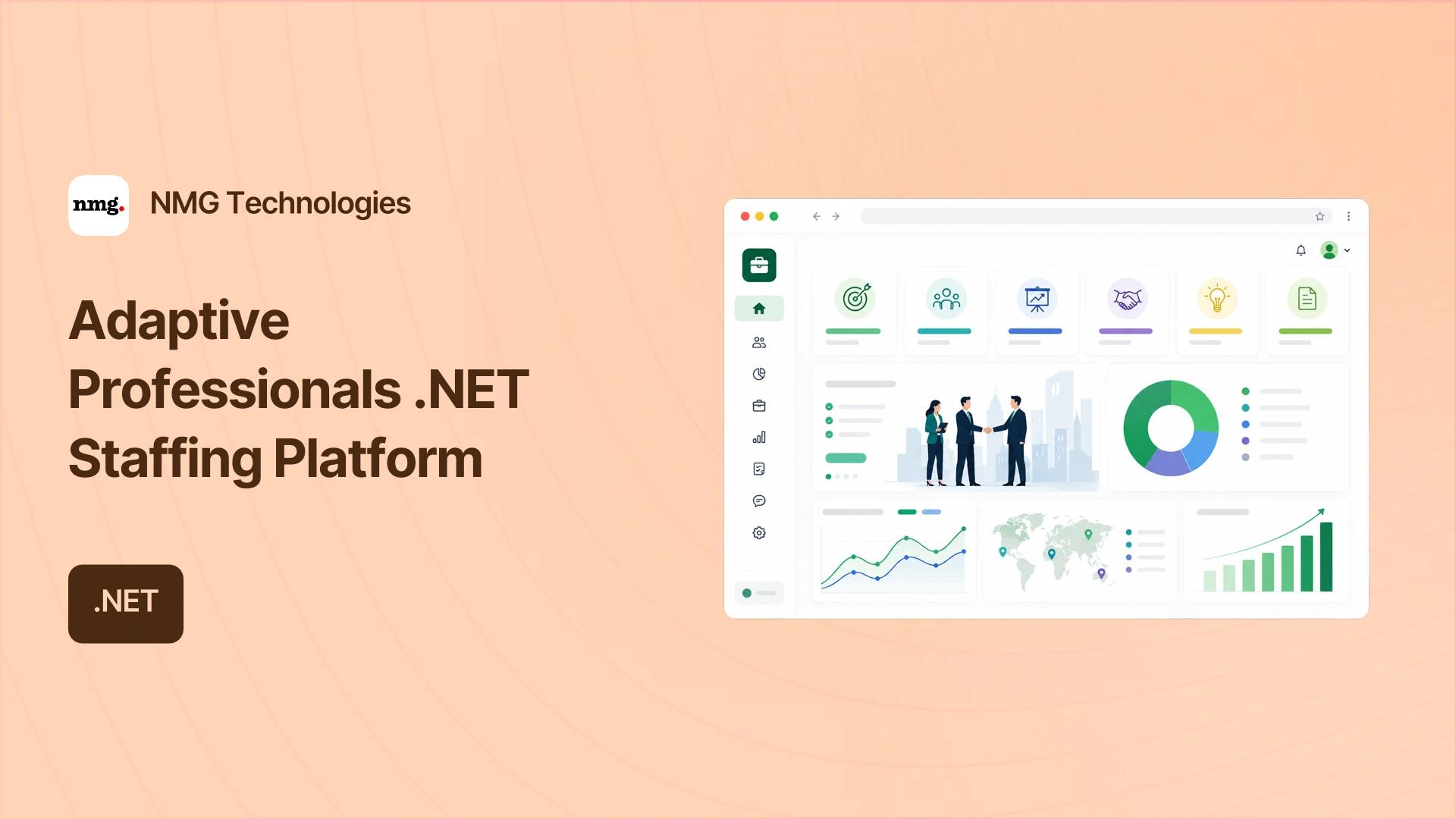 nmg.

NMG Technologies

Adaptive Professionals .NET Staffing Platform

.NET